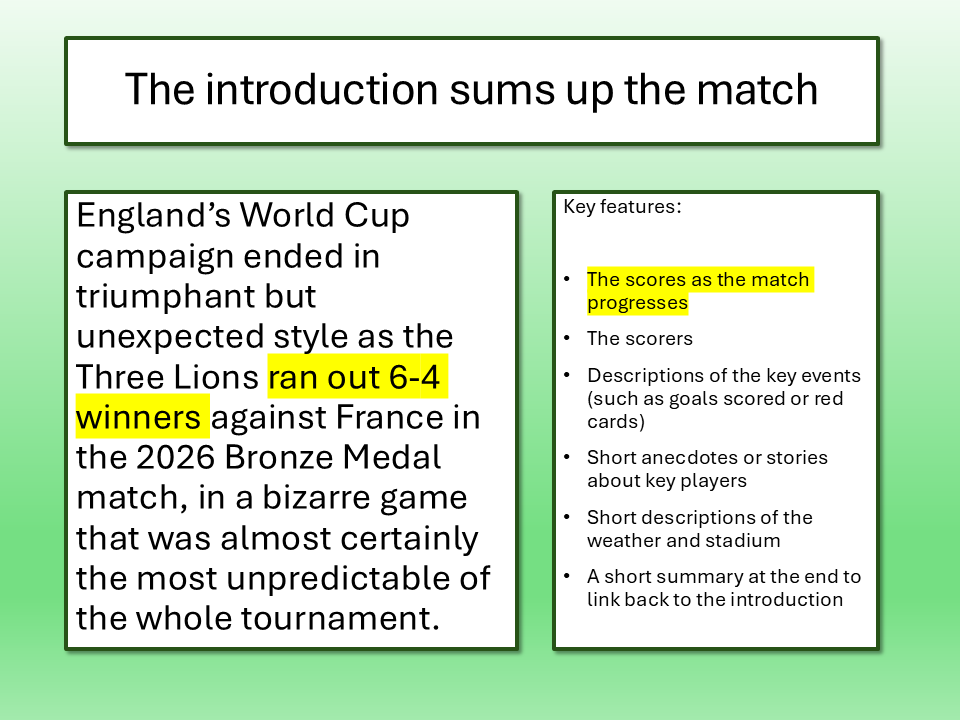 The introduction sums up the match

England's World Cup campaign ended in triumphant but unexpected style as the Three Lions ran out 6-4 winners against France in the 2026 Bronze Medal match, in a bizarre game that was almost certainly the most unpredictable of the whole tournament.

Key features:

• The scores as the match progresses
• The scorers
• Descriptions of the key events (such as goals scored or red cards)
• Short anecdotes or stories about key players
• Short descriptions of the weather and stadium
• A short summary at the end to link back to the introduction